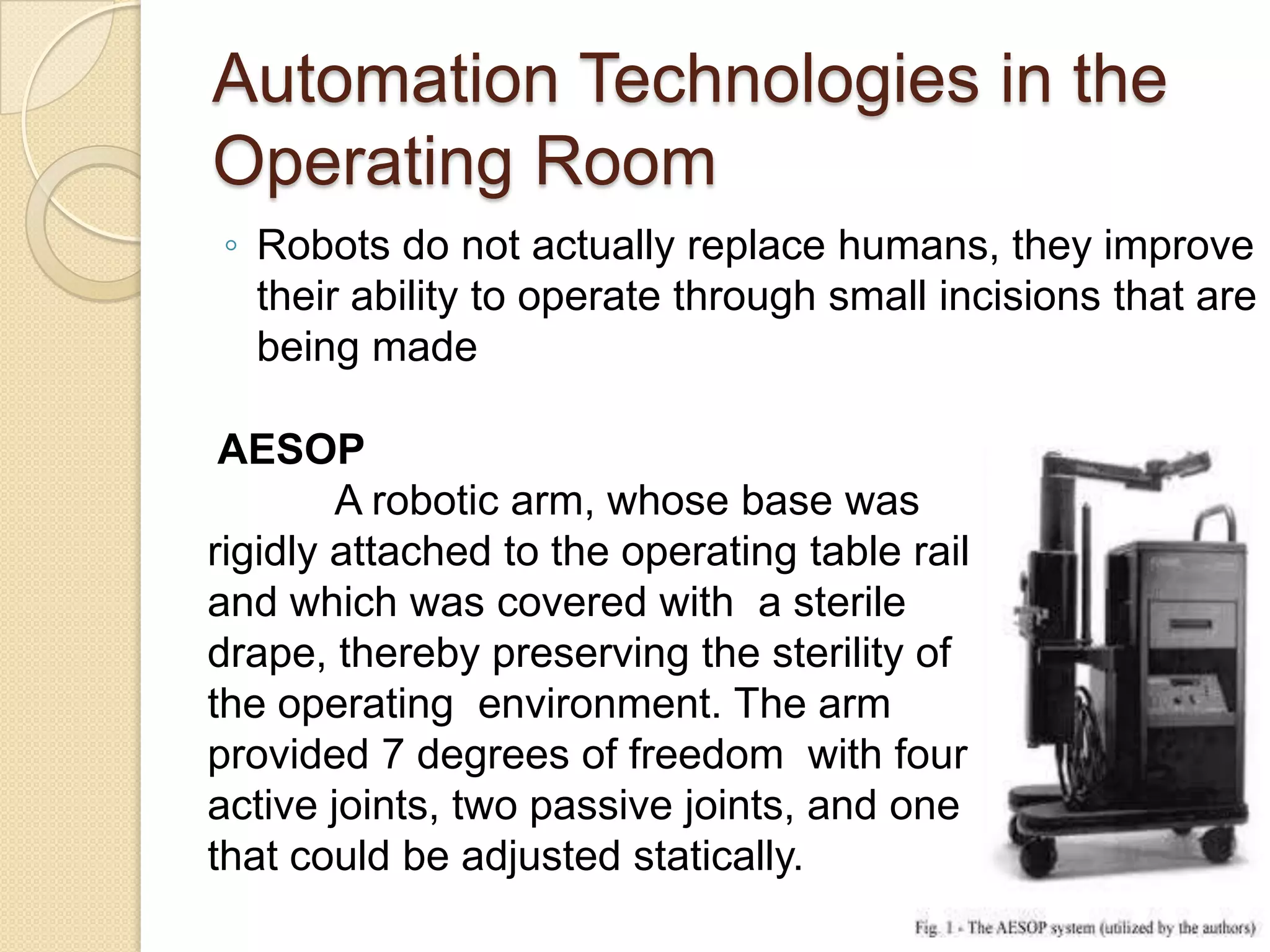 Automation Technologies in the Operating Room

◦ Robots do not actually replace humans, they improve their ability to operate through small incisions that are being made

AESOP

A robotic arm, whose base was rigidly attached to the operating table rail and which was covered with a sterile drape, thereby preserving the sterility of the operating environment. The arm provided 7 degrees of freedom with four active joints, two passive joints, and one that could be adjusted statically.

Fig. 1 - The AESOP system (utilized by the authors)